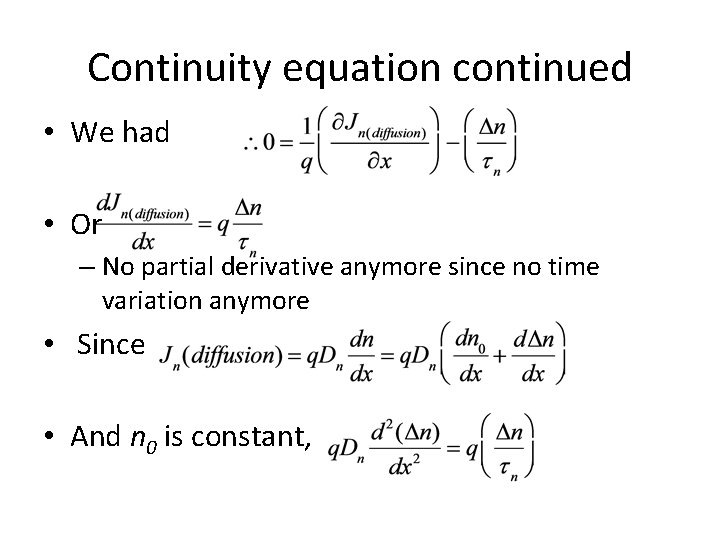 Continuity equation continued

• We had $\therefore 0 = \frac{1}{q}\left(\frac{\partial J_{n(diffusion)}}{\partial x}\right) - \left(\frac{\Delta n}{\tau_n}\right)$

• Or $\frac{dJ_{n(diffusion)}}{dx} = q\frac{\Delta n}{\tau_n}$

– No partial derivative anymore since no time variation anymore

• Since $J_n(diffusion) = qD_n\frac{dn}{dx} = qD_n\left(\frac{dn_0}{dx} + \frac{d\Delta n}{dx}\right)$

• And $n_0$ is constant, $qD_n\frac{d^2(\Delta n)}{dx^2} = q\left(\frac{\Delta n}{\tau_n}\right)$